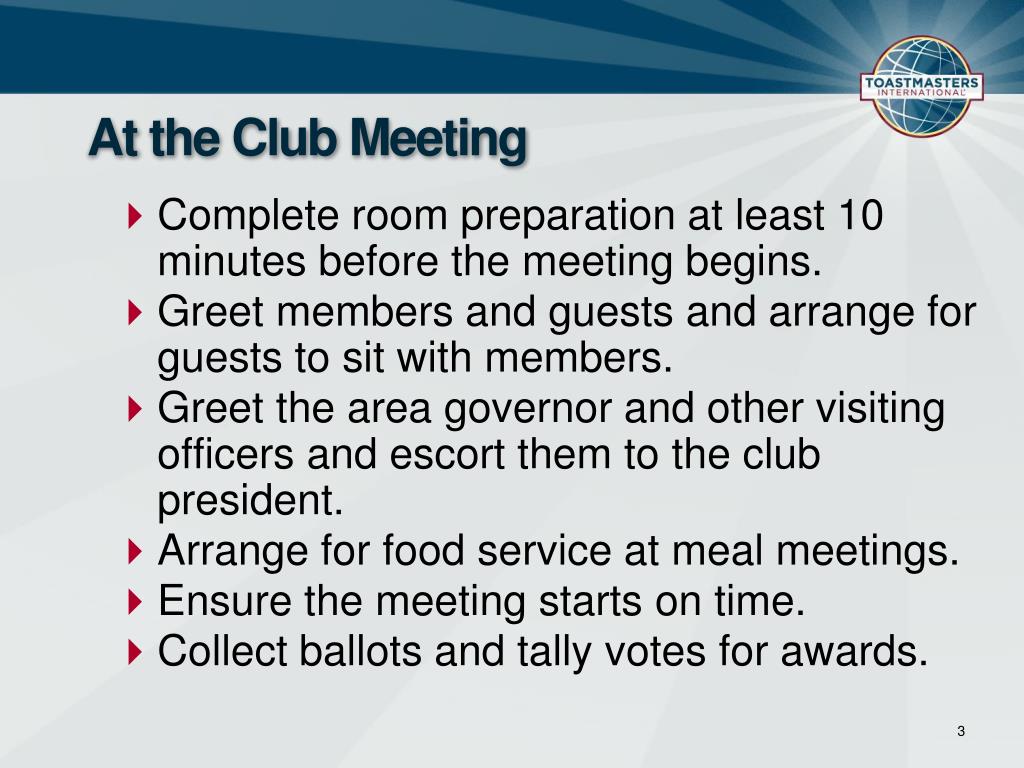 TOASTMASTERS INTERNATIONAL

At the Club Meeting

Complete room preparation at least 10 minutes before the meeting begins.

Greet members and guests and arrange for guests to sit with members.

Greet the area governor and other visiting officers and escort them to the club president.

Arrange for food service at meal meetings.

Ensure the meeting starts on time.

Collect ballots and tally votes for awards.

3